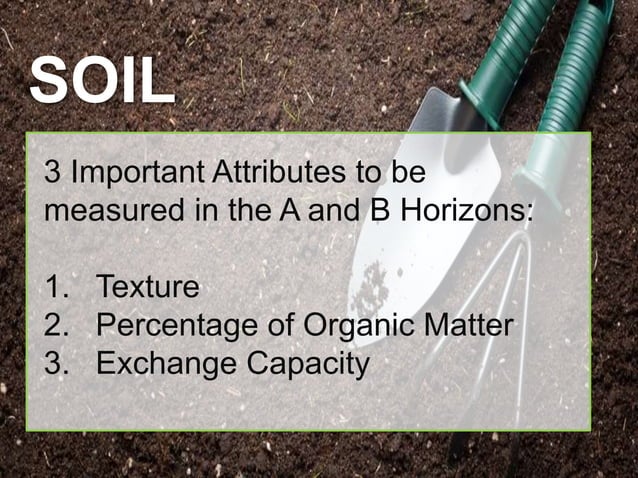 SOIL

3 Important Attributes to be measured in the A and B Horizons:

1. Texture
2. Percentage of Organic Matter
3. Exchange Capacity